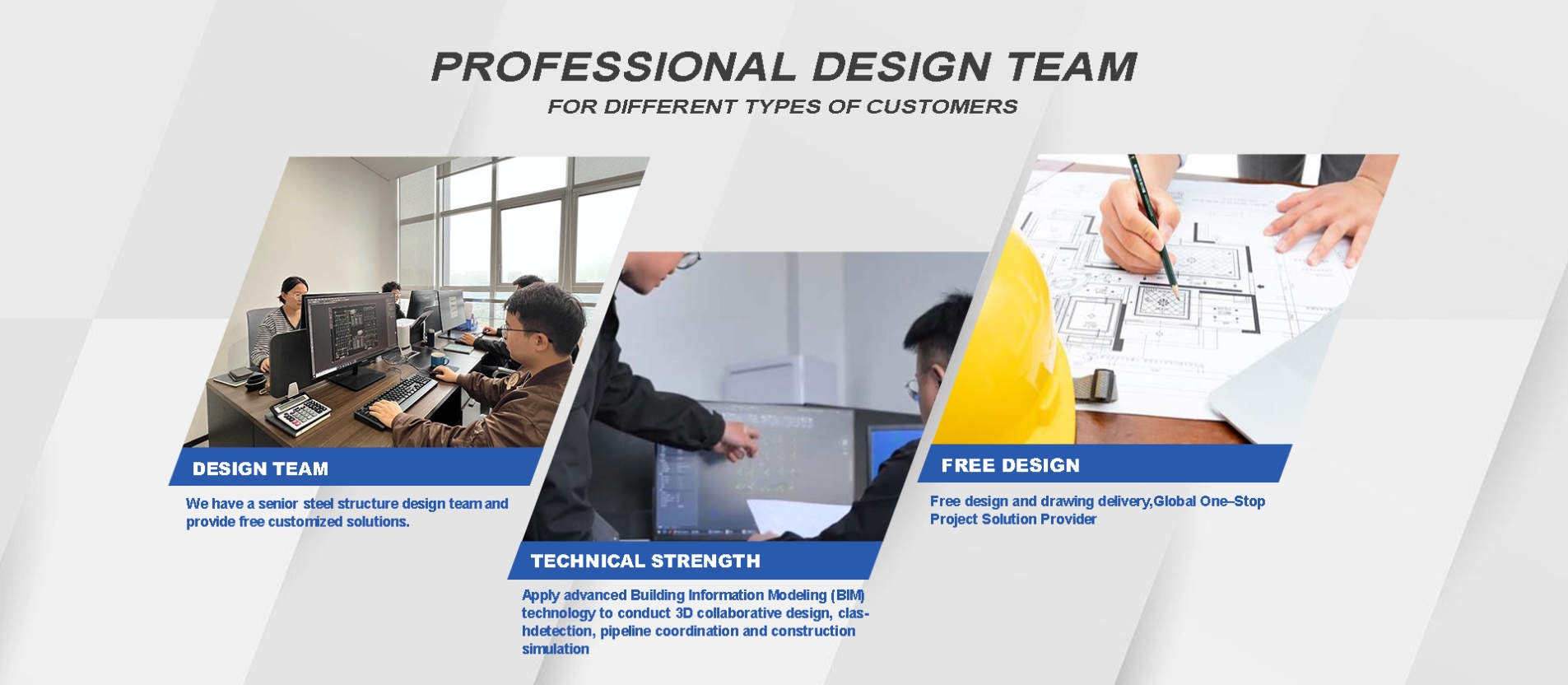 PROFESSIONAL DESIGN TEAM
FOR DIFFERENT TYPES OF CUSTOMERS

DESIGN TEAM
We have a senior steel structure design team and provide free customized solutions.

TECHNICAL STRENGTH
Apply advanced Building Information Modeling (BIM) technology to conduct 3D collaborative design, clashdetection, pipeline coordination and construction simulation

FREE DESIGN
Free design and drawing delivery,Global One–Stop Project Solution Provider